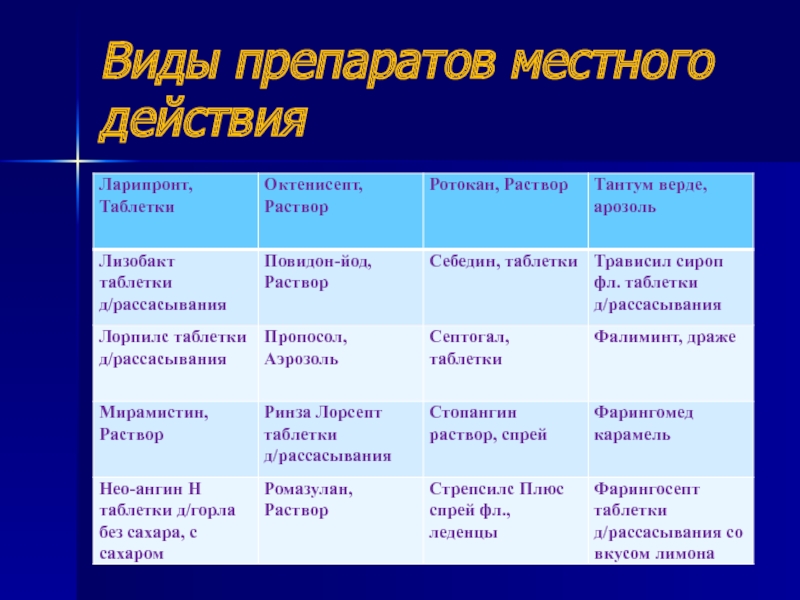 Виды препаратов местного действия

| Ларипронт, Таблетки | Октенисепт, Раствор | Ротокан, Раствор | Тантум верде, арозоль |
|---|---|---|---|
| Лизобакт таблетки д/рассасывания | Повидон-йод, Раствор | Себедин, таблетки | Трависил сироп фл. таблетки д/рассасывания |
| Лорпилс таблетки д/рассасывания | Пропосол, Аэрозоль | Септогал, таблетки | Фалиминт, драже |
| Мирамистин, Раствор | Ринза Лорсепт таблетки д/рассасывания | Стопангин раствор, спрей | Фарингомед карамель |
| Нео-ангин Н таблетки д/горла без сахара, с сахаром | Ромазулан, Раствор | Стрепсилс Плюс спрей фл., леденцы | Фарингосепт таблетки д/рассасывания со вкусом лимона |